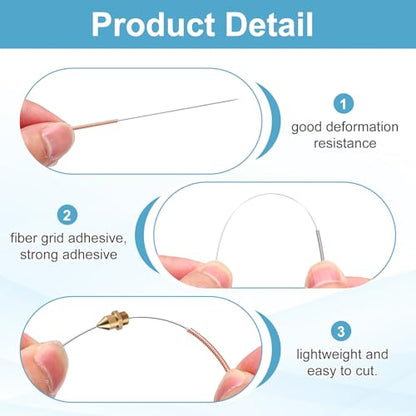 Product Detail

1
good deformation resistance

2
fiber grid adhesive, strong adhesive

3
lightweight and easy to cut.